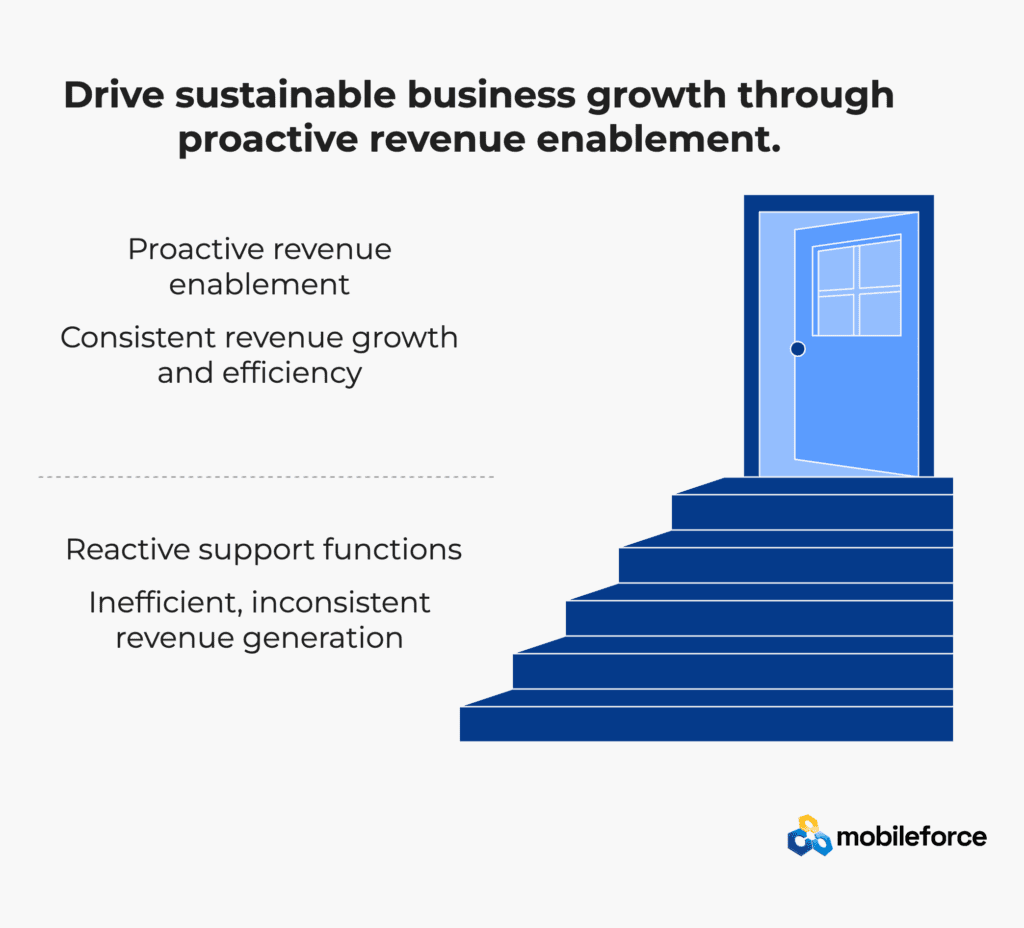 Drive sustainable business growth through proactive revenue enablement.

Proactive revenue enablement

Consistent revenue growth and efficiency

Reactive support functions

Inefficient, inconsistent revenue generation

mobileforce